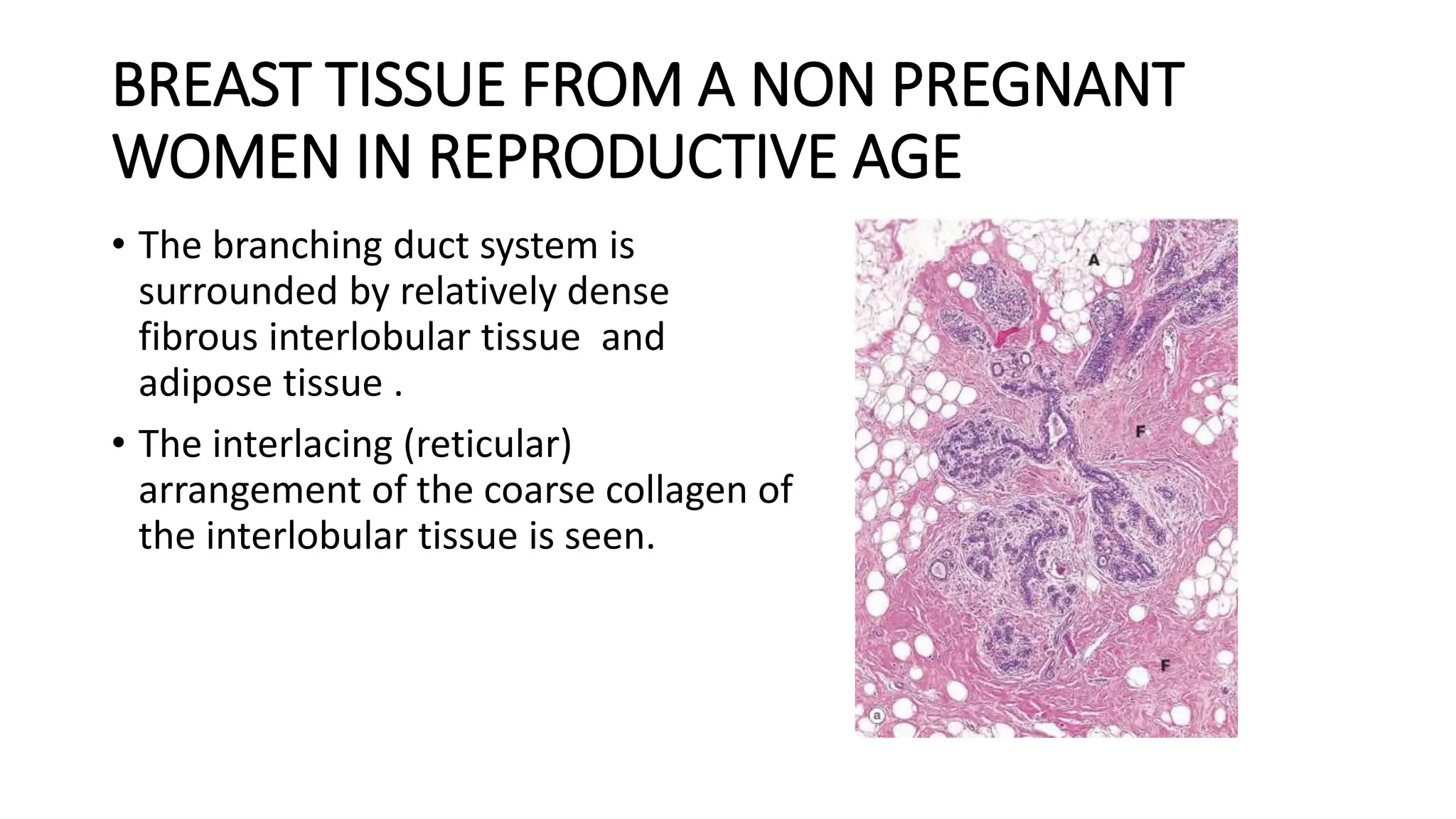 BREAST TISSUE FROM A NON PREGNANT WOMEN IN REPRODUCTIVE AGE

• The branching duct system is surrounded by relatively dense fibrous interlobular tissue and adipose tissue .

• The interlacing (reticular) arrangement of the coarse collagen of the interlobular tissue is seen.

A

F

F

a